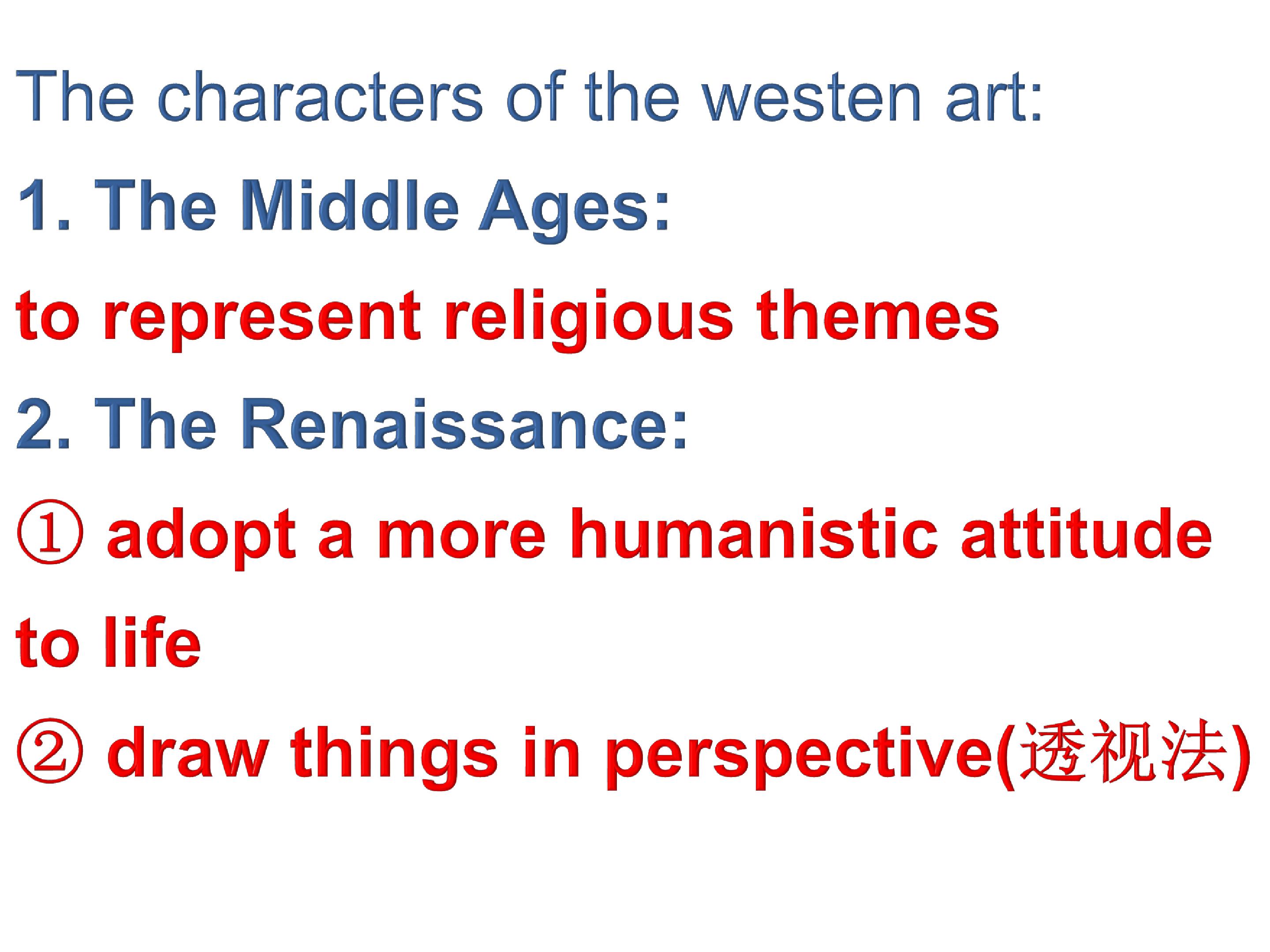 The characters of the westen art:

1. The Middle Ages:

to represent religious themes

2. The Renaissance:

① adopt a more humanistic attitude to life

② draw things in perspective(透视法)